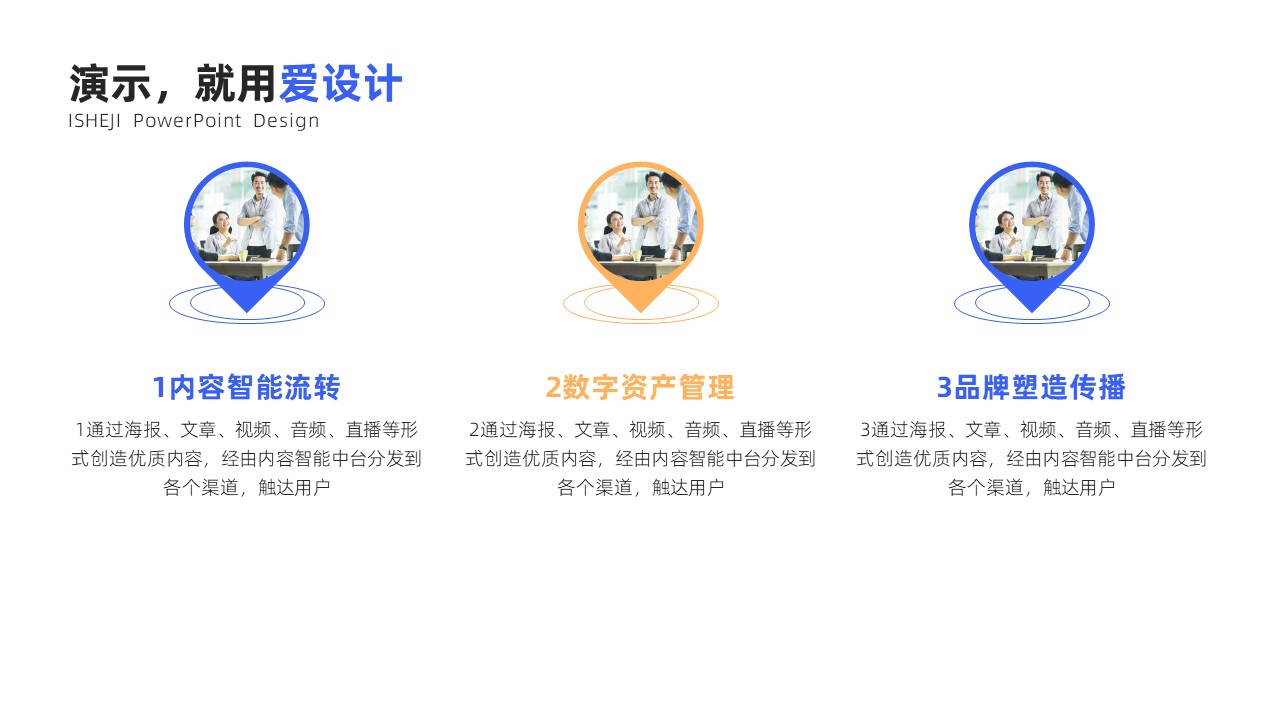 演示，就用爱设计
ISHEJI PowerPoint Design

1内容智能流转

1通过海报、文章、视频、音频、直播等形式创造优质内容，经由内容智能中台分发到各个渠道，触达用户

2数字资产管理

2通过海报、文章、视频、音频、直播等形式创造优质内容，经由内容智能中台分发到各个渠道，触达用户

3品牌塑造传播

3通过海报、文章、视频、音频、直播等形式创造优质内容，经由内容智能中台分发到各个渠道，触达用户